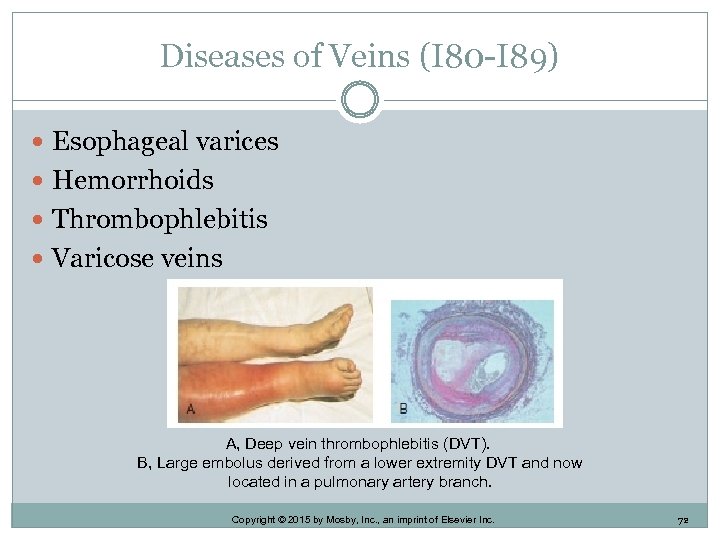 Diseases of Veins (I80-I89)

Esophageal varices
Hemorrhoids
Thrombophlebitis
Varicose veins

A

B

A, Deep vein thrombophlebitis (DVT).
B, Large embolus derived from a lower extremity DVT and now located in a pulmonary artery branch.

Copyright © 2015 by Mosby, Inc., an imprint of Elsevier Inc.

72